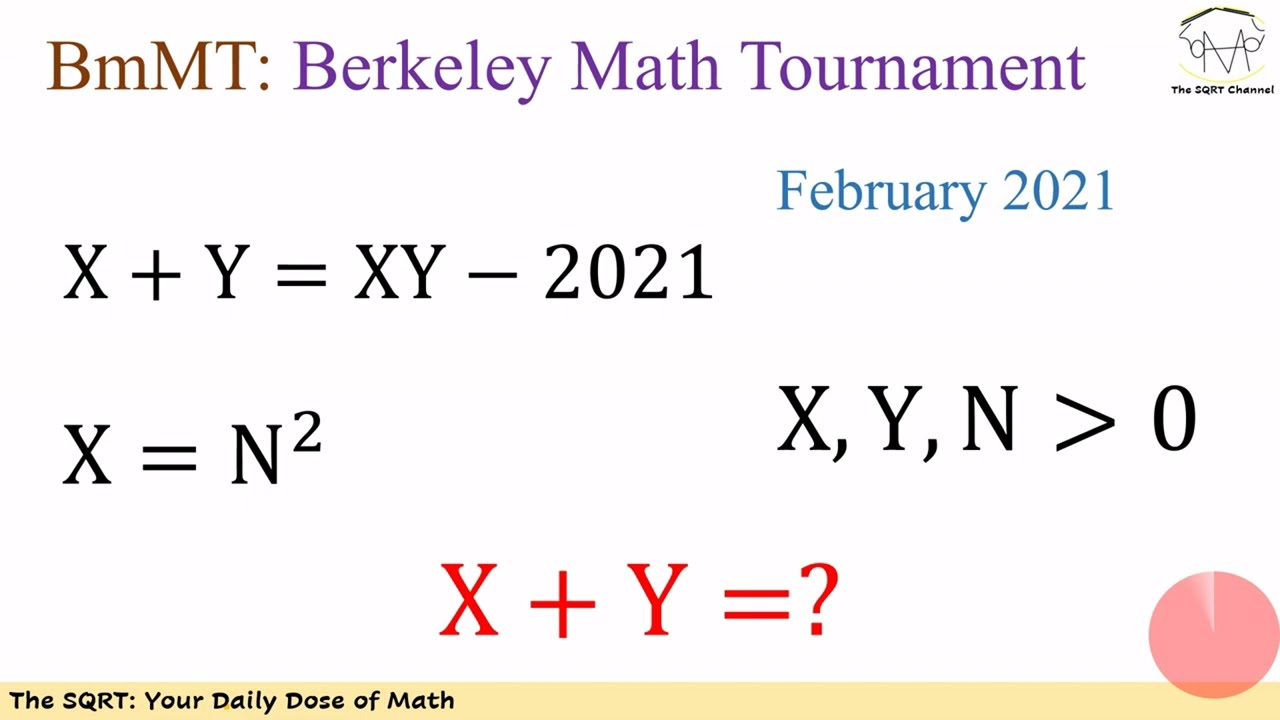 BmMT: Berkeley Math Tournament

The SQRT Channel

February 2021

$X + Y = XY - 2021$

$X = N^2$

$X, Y, N > 0$

$X + Y = ?$

The SQRT: Your Daily Dose of Math